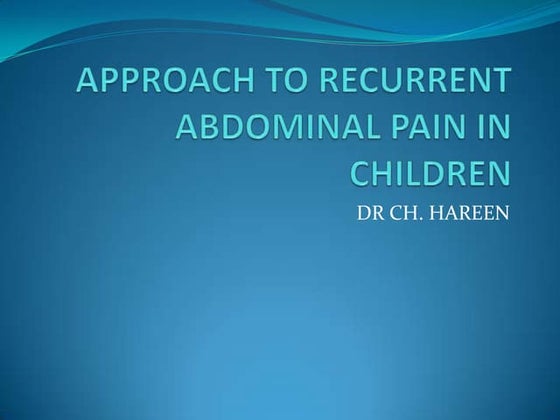 APPROACH TO RECURRENT ABDOMINAL PAIN IN CHILDREN

DR CH. HAREEN